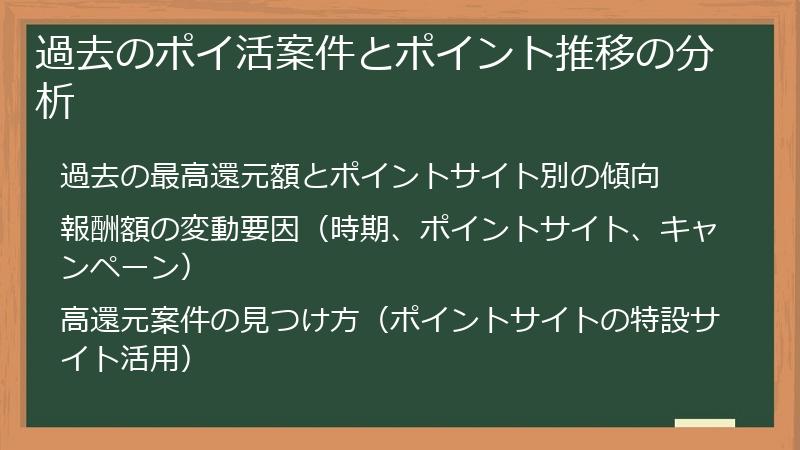 過去のポイ活案件とポイント推移の分析

過去の最高還元額とポイントサイト別の傾向

報酬額の変動要因（時期、ポイントサイト、キャンペーン）

高還元案件の見つけ方（ポイントサイトの特設サイト活用）